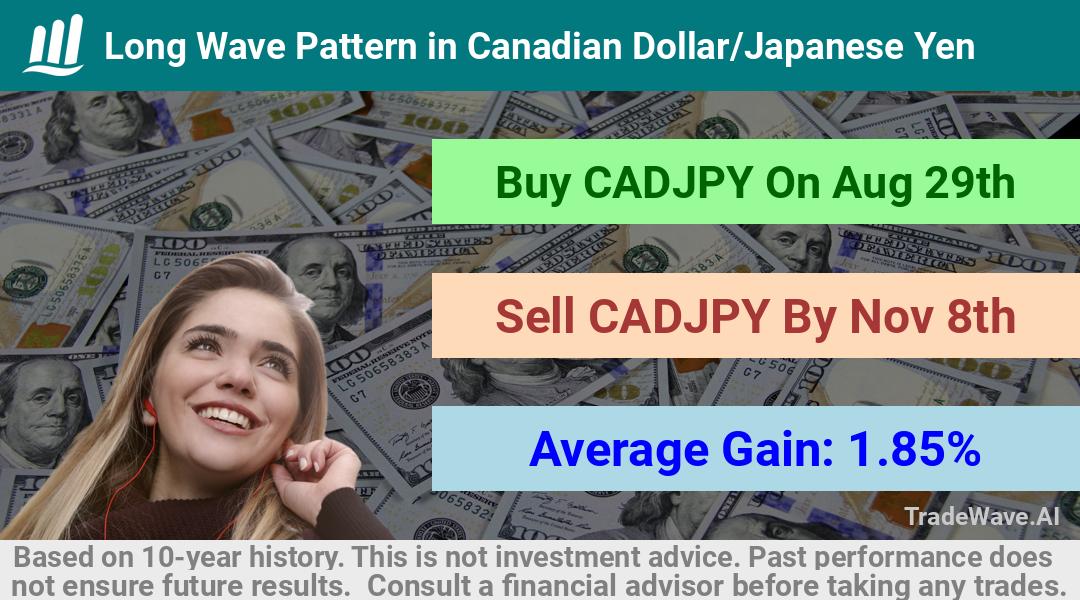 Long Wave Pattern in Canadian Dollar/Japanese Yen

Buy CADJPY On Aug 29th

Sell CADJPY By Nov 8th

Average Gain: 1.85%

TradeWave.AI

Based on 10-year history. This is not investment advice. Past performance does not ensure future results. Consult a financial advisor before taking any trades.